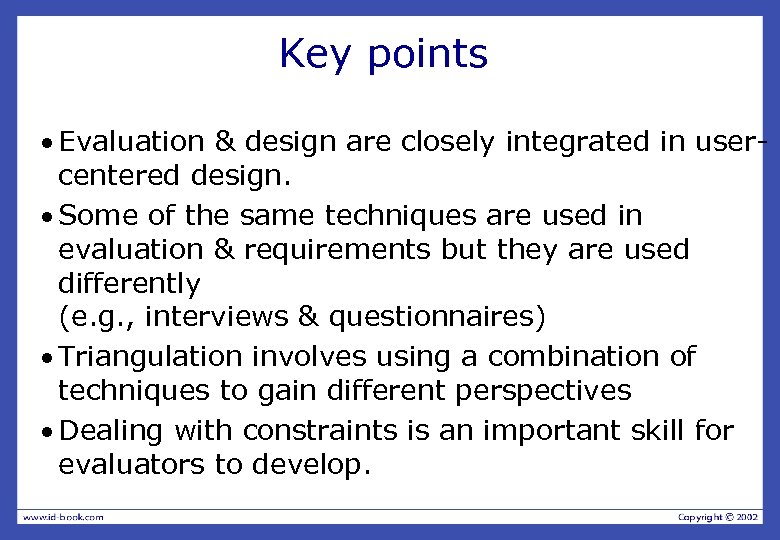 Key points

• Evaluation & design are closely integrated in user-centered design.

• Some of the same techniques are used in evaluation & requirements but they are used differently
(e.g., interviews & questionnaires)

• Triangulation involves using a combination of techniques to gain different perspectives

• Dealing with constraints is an important skill for evaluators to develop.

www.id-book.com

Copyright © 2002